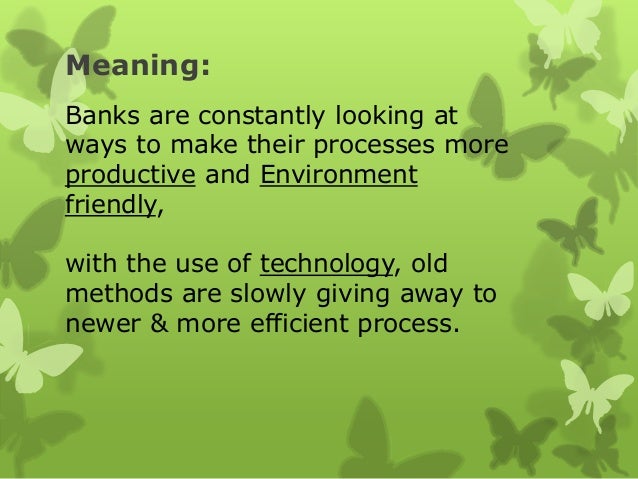 Meaning:

Banks are constantly looking at ways to make their processes more productive and Environment friendly,

with the use of technology, old methods are slowly giving away to newer & more efficient process.